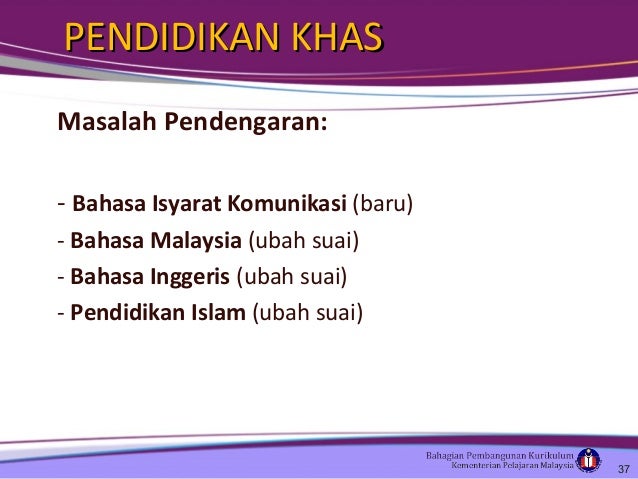 PENDIDIKAN KHAS

Masalah Pendengaran:

- Bahasa Isyarat Komunikasi (baru)
- Bahasa Malaysia (ubah suai)
- Bahasa Inggeris (ubah suai)
- Pendidikan Islam (ubah suai)

Bahagian Pembangunan Kurikulum
Kementerian Pelajaran Malaysia

37